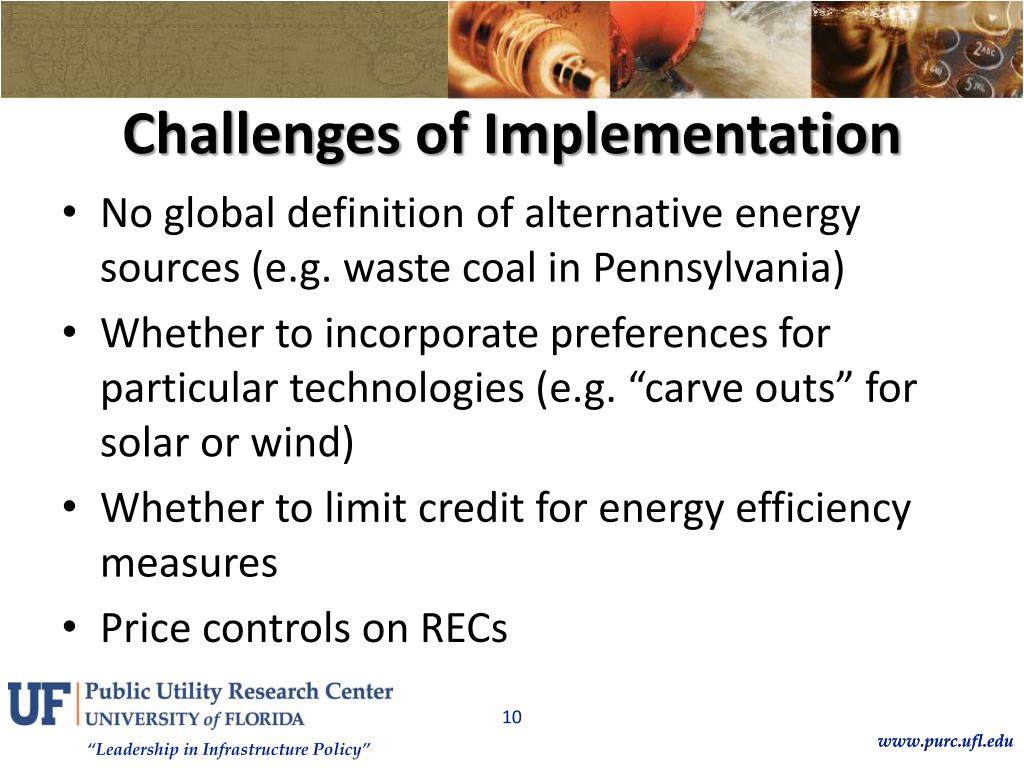 Challenges of Implementation

• No global definition of alternative energy sources (e.g. waste coal in Pennsylvania)
• Whether to incorporate preferences for particular technologies (e.g. “carve outs” for solar or wind)
• Whether to limit credit for energy efficiency measures
• Price controls on RECs

UF Public Utility Research Center
UNIVERSITY of FLORIDA
“Leadership in Infrastructure Policy”

10

www.purc.ufl.edu